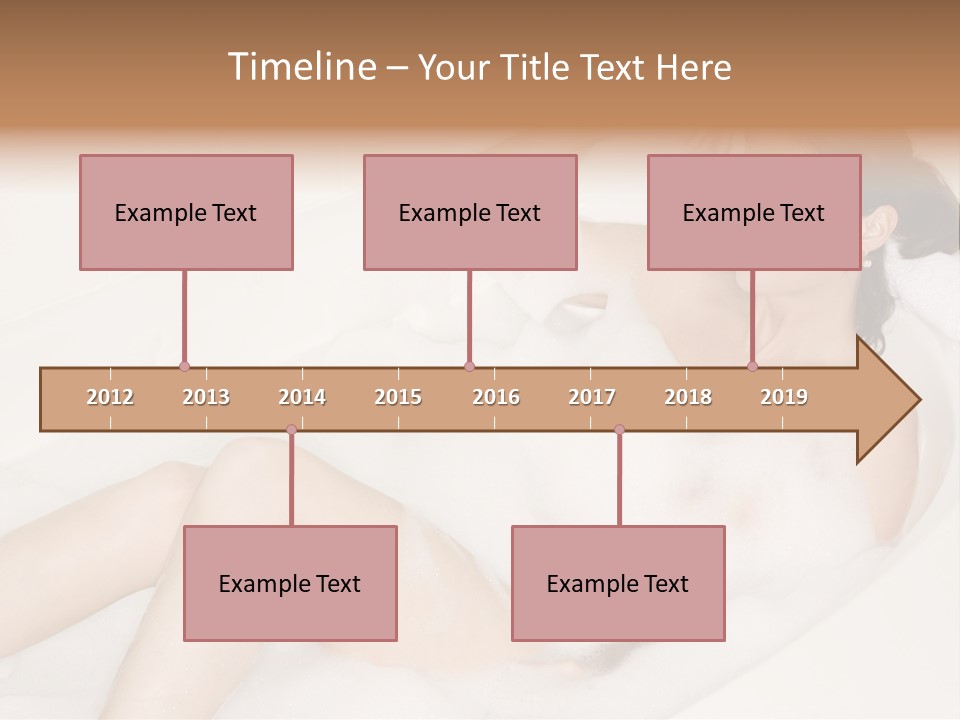 Timeline – Your Title Text Here

Example Text

Example Text

Example Text

2012 2013 2014 2015 2016 2017 2018 2019

Example Text

Example Text